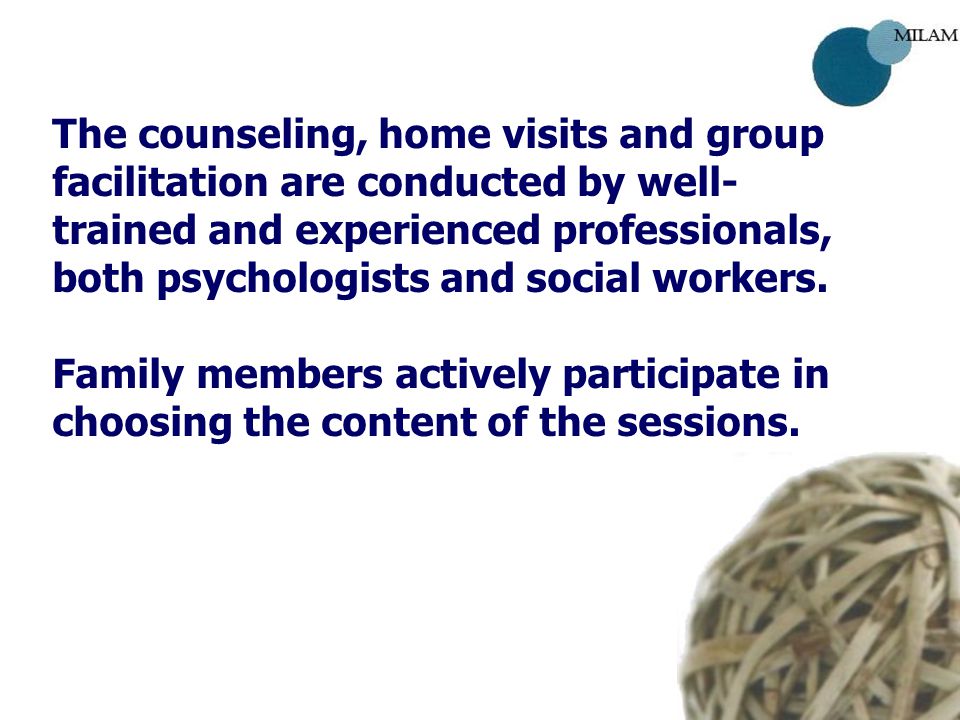 MILAM

The counseling, home visits and group facilitation are conducted by well-trained and experienced professionals, both psychologists and social workers.

Family members actively participate in choosing the content of the sessions.